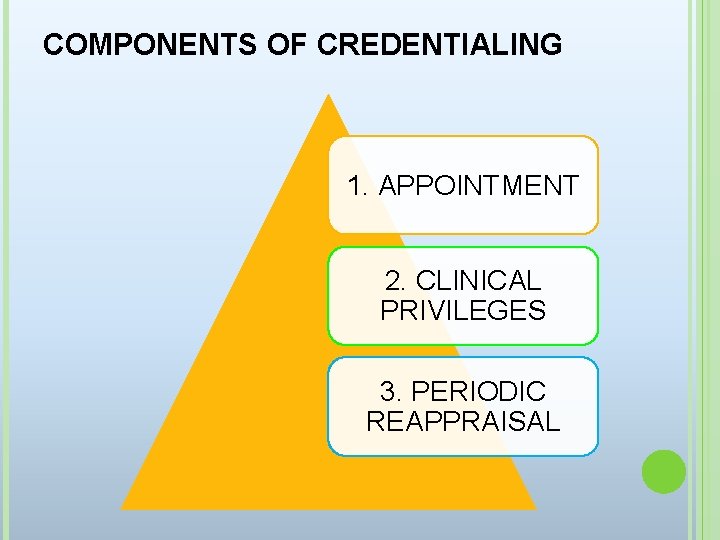 COMPONENTS OF CREDENTIALING

1. APPOINTMENT

2. CLINICAL PRIVILEGES

3. PERIODIC REAPPRAISAL